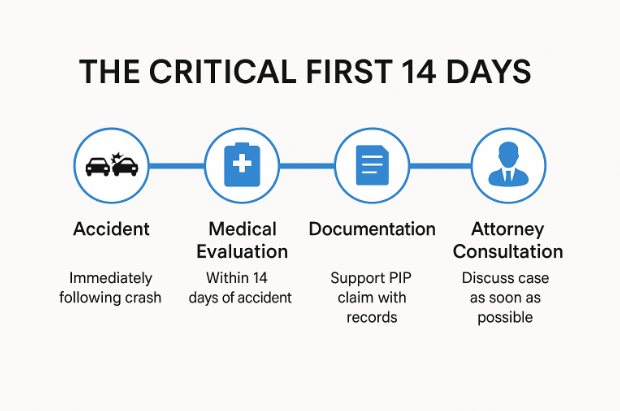 THE CRITICAL FIRST 14 DAYS

Accident

Immediately following crash

Medical Evaluation

Within 14 days of accident

Documentation

Support PIP claim with records

Attorney Consultation

Discuss case as soon as possible